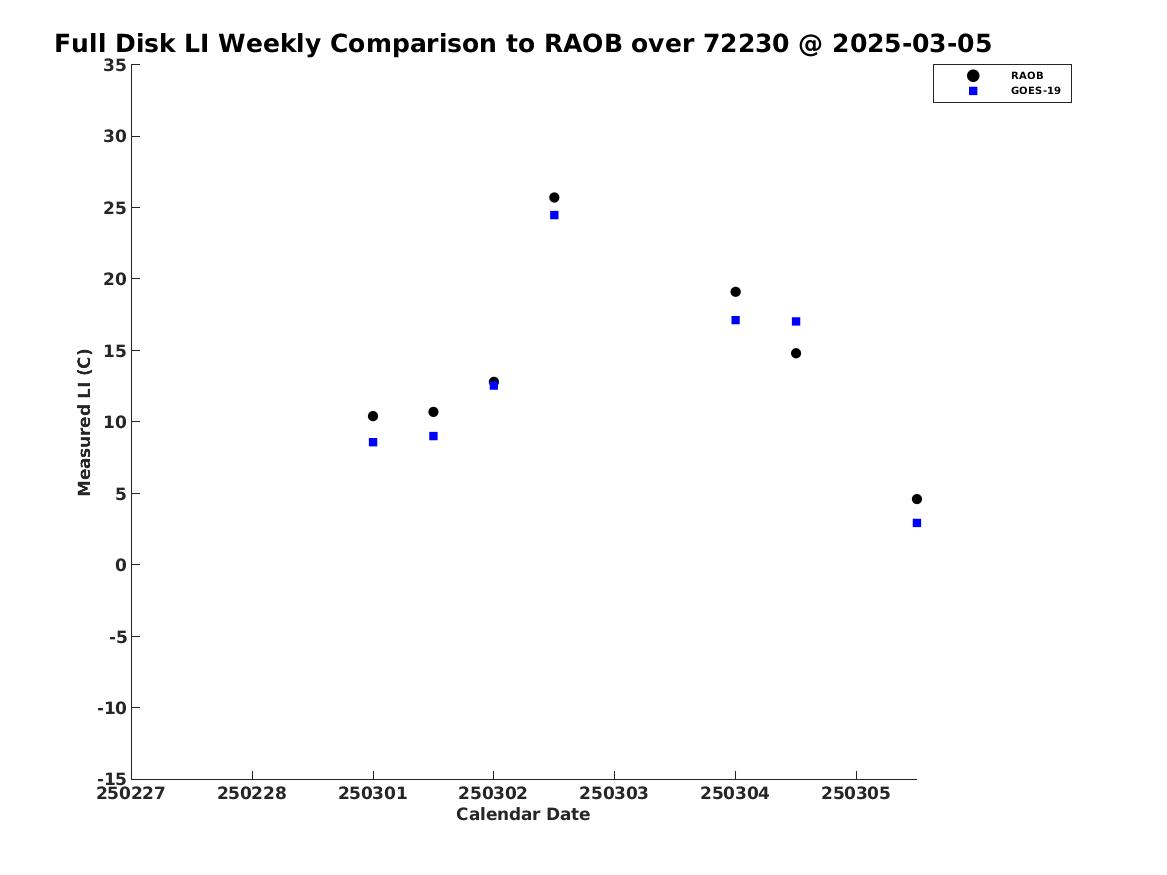 Full Disk LI Weekly Comparison to RAOB over 72230 @ 2025-03-05

RAOB
GOES-19

Measured LI (C)

35
30
25
20
15
10
5
0
-5
-10
-15

250227
250228
250301
250302
250303
250304
250305

Calendar Date